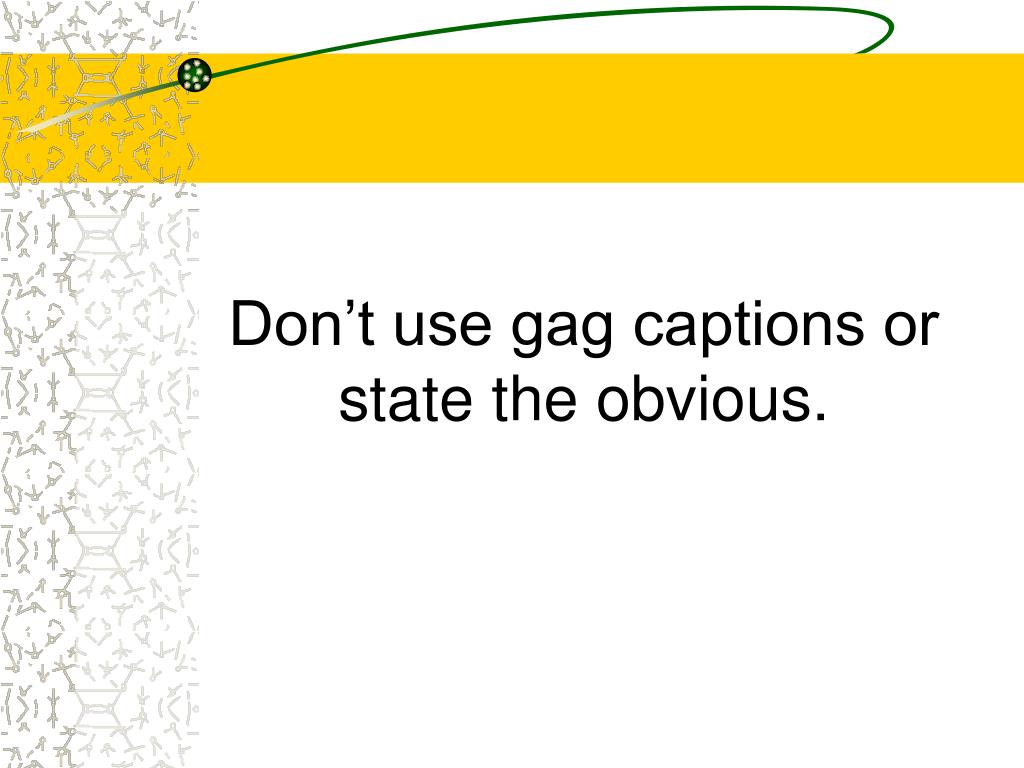 Don’t use gag captions or state the obvious.